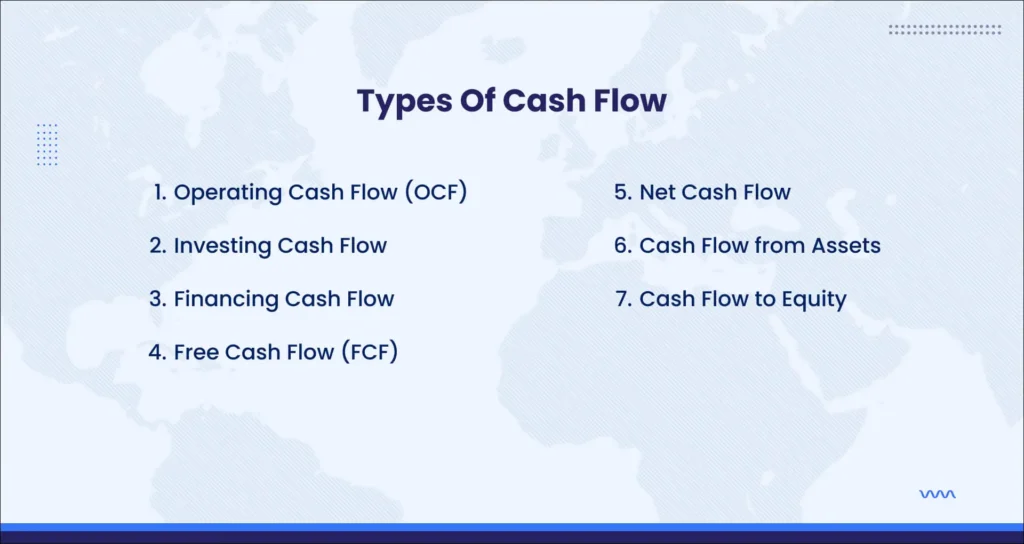 Types Of Cash Flow

1. Operating Cash Flow (OCF)
2. Investing Cash Flow
3. Financing Cash Flow
4. Free Cash Flow (FCF)

5. Net Cash Flow
6. Cash Flow from Assets
7. Cash Flow to Equity